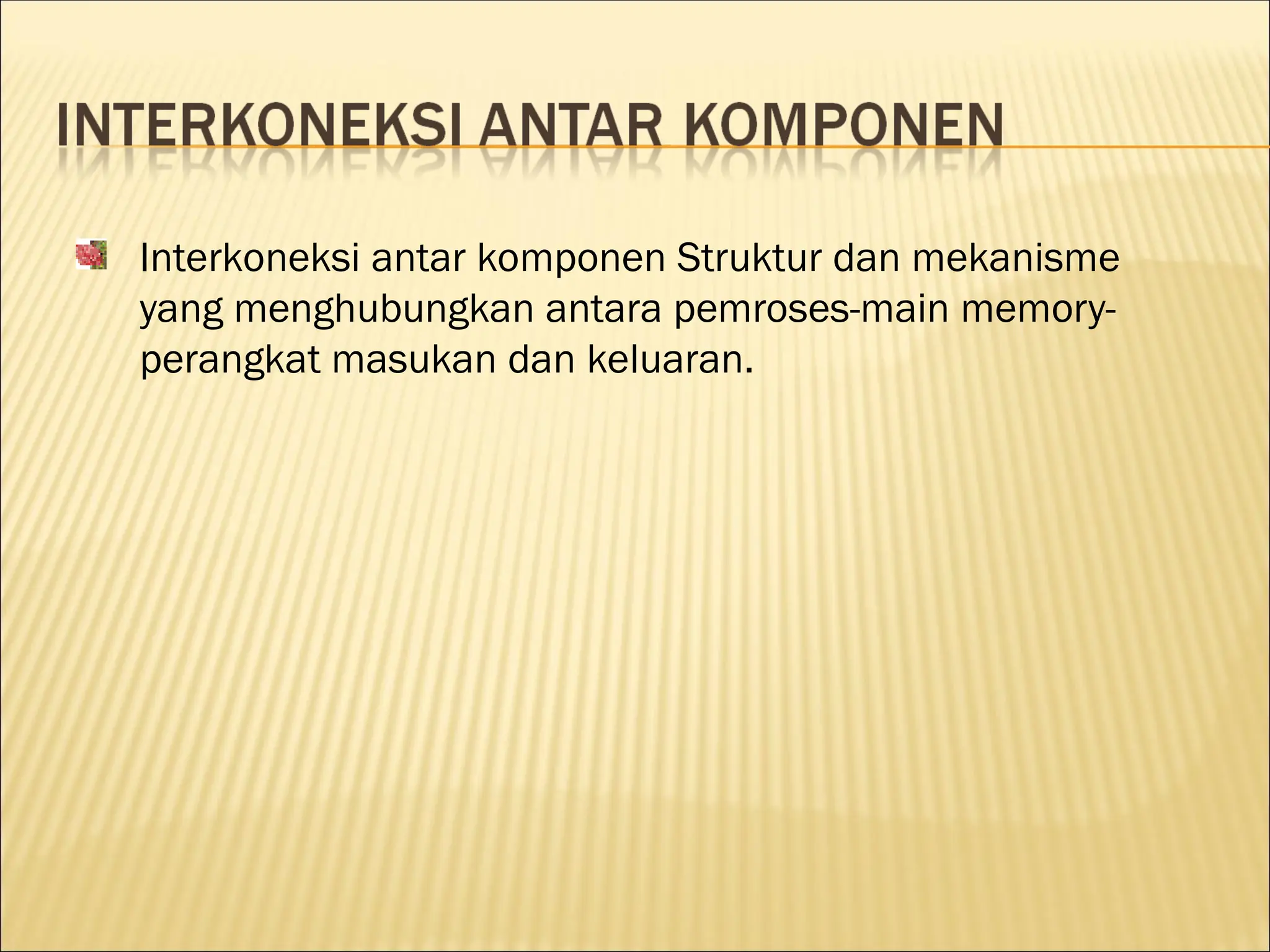 INTERKONEKSI ANTAR KOMPONEN

Interkoneksi antar komponen Struktur dan mekanisme yang menghubungkan antara pemroses-main memory-perangkat masukan dan keluaran.